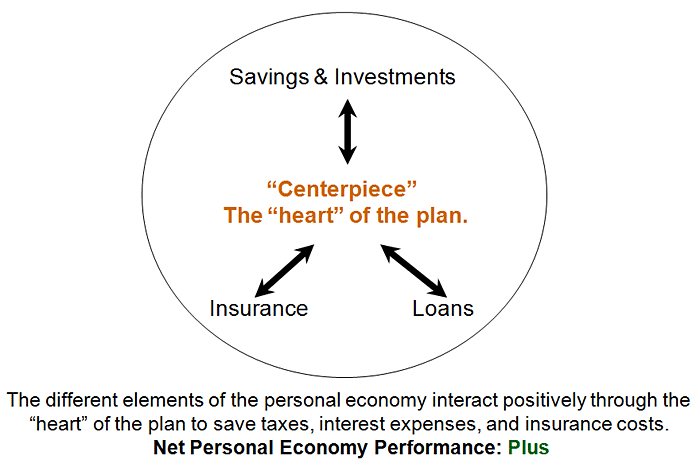 Savings & Investments

“Centerpiece”
The “heart” of the plan.

Insurance

Loans

The different elements of the personal economy interact positively through the “heart” of the plan to save taxes, interest expenses, and insurance costs.
Net Personal Economy Performance: Plus